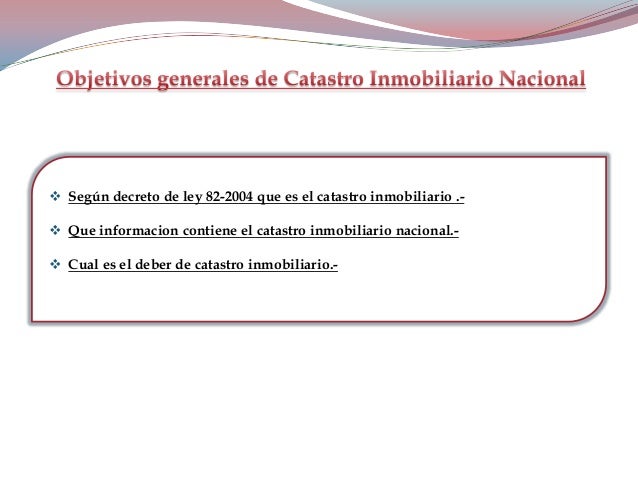 Objetivos generales de Catastro Inmobiliario Nacional

❖ Según decreto de ley 82-2004 que es el catastro inmobiliario .-

❖ Que informacion contiene el catastro inmobiliario nacional.-

❖ Cual es el deber de catastro inmobiliario.-